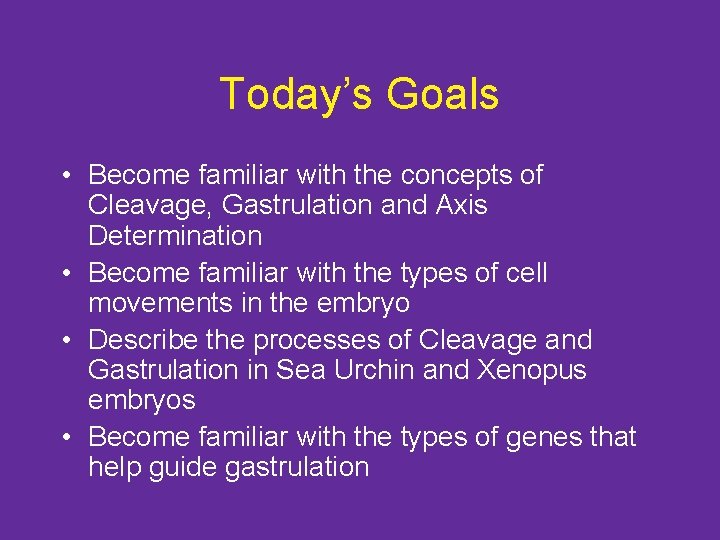 Today’s Goals

• Become familiar with the concepts of Cleavage, Gastrulation and Axis Determination
• Become familiar with the types of cell movements in the embryo
• Describe the processes of Cleavage and Gastrulation in Sea Urchin and Xenopus embryos
• Become familiar with the types of genes that help guide gastrulation